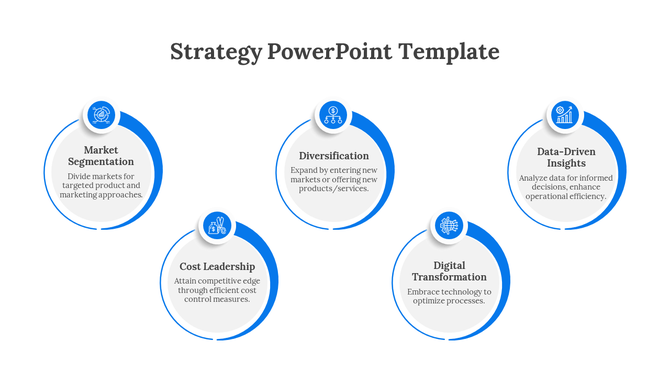 Strategy PowerPoint Template

Market Segmentation
Divide markets for targeted product and marketing approaches.

Cost Leadership
Attain competitive edge through efficient cost control measures.

Diversification
Expand by entering new markets or offering new products/services.

Digital Transformation
Embrace technology to optimize processes.

Data-Driven Insights
Analyze data for informed decisions, enhance operational efficiency.